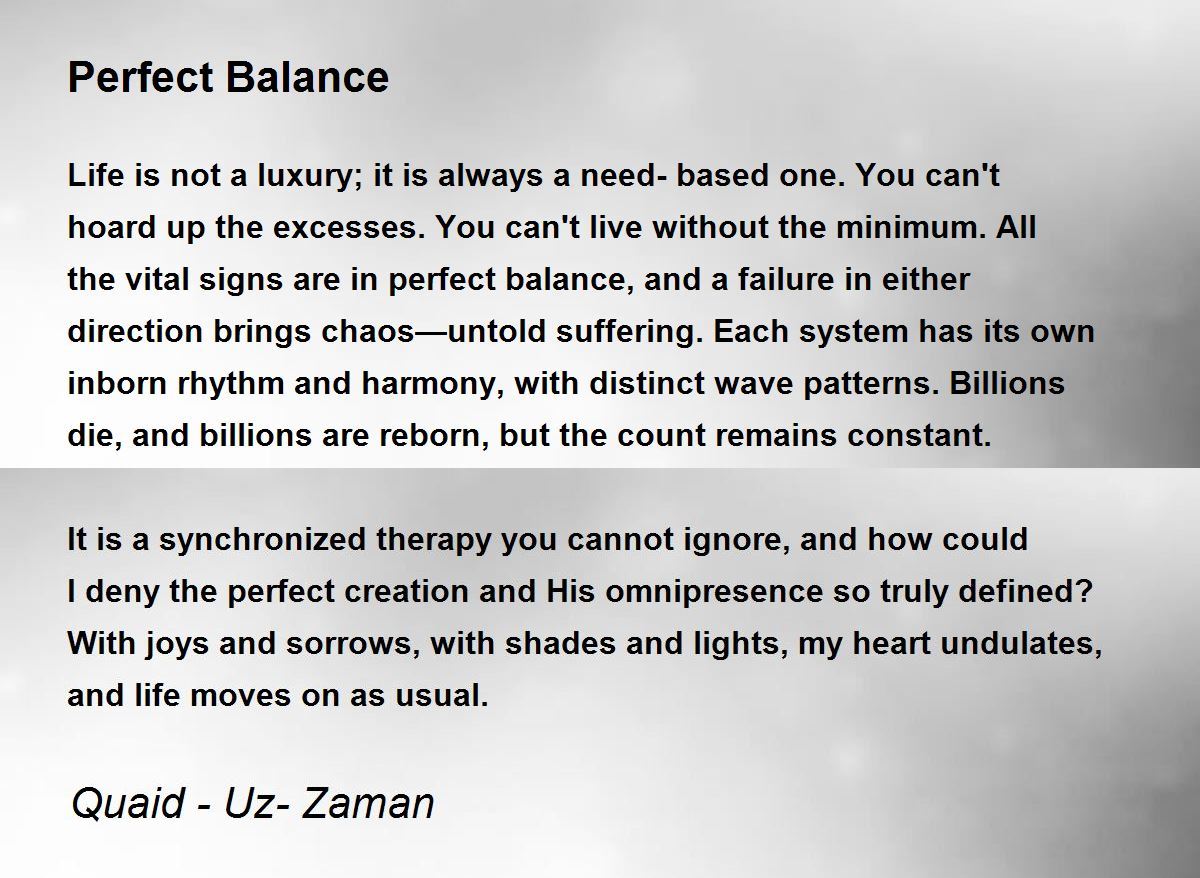 Perfect Balance

Life is not a luxury; it is always a need- based one. You can't hoard up the excesses. You can't live without the minimum. All the vital signs are in perfect balance, and a failure in either direction brings chaos—untold suffering. Each system has its own inborn rhythm and harmony, with distinct wave patterns. Billions die, and billions are reborn, but the count remains constant.

It is a synchronized therapy you cannot ignore, and how could I deny the perfect creation and His omnipresence so truly defined? With joys and sorrows, with shades and lights, my heart undulates, and life moves on as usual.

Quaid - Uz- Zaman